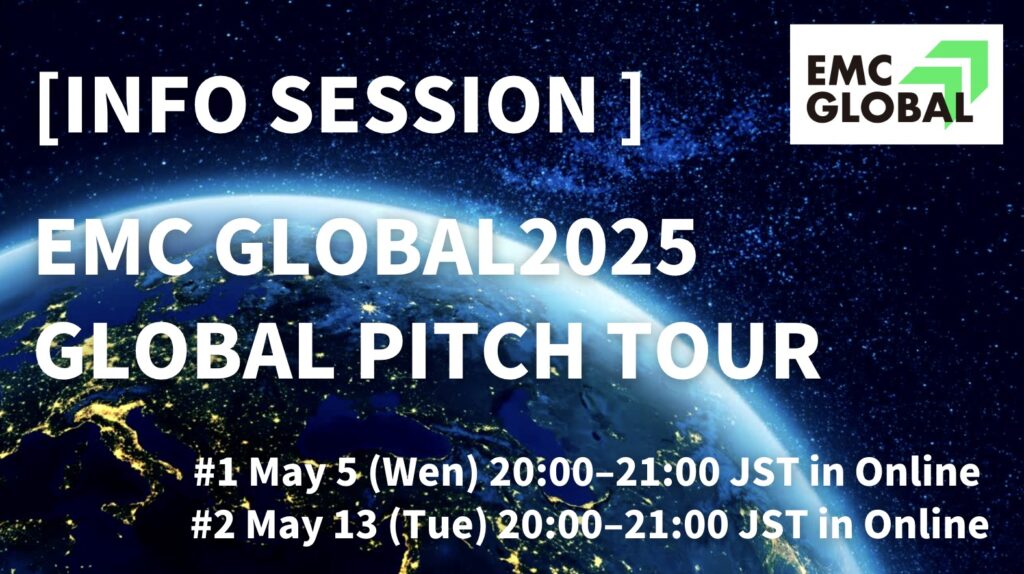 [INFO SESSION ]

EMC GLOBAL

EMC GLOBAL2025
GLOBAL PITCH TOUR

#1 May 5 (Wen) 20:00–21:00 JST in Online
#2 May 13 (Tue) 20:00–21:00 JST in Online